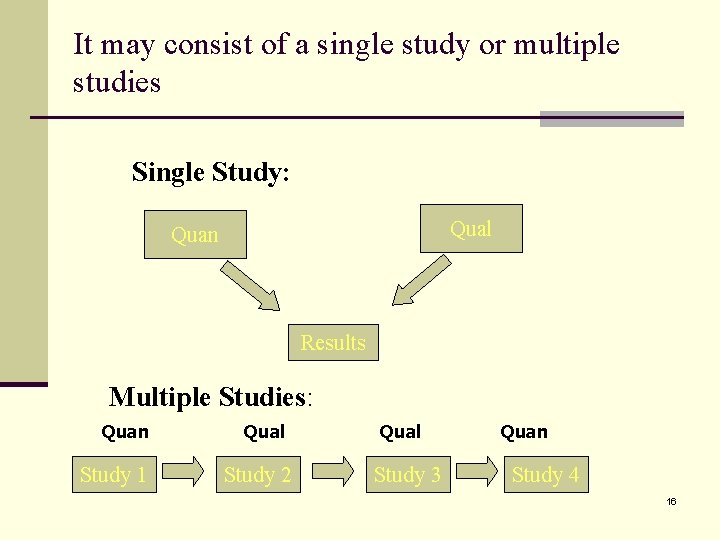 It may consist of a single study or multiple studies

Single Study:

Quan

Qual

Results

Multiple Studies:

Quan

Qual

Qual

Quan

Study 1

Study 2

Study 3

Study 4

16